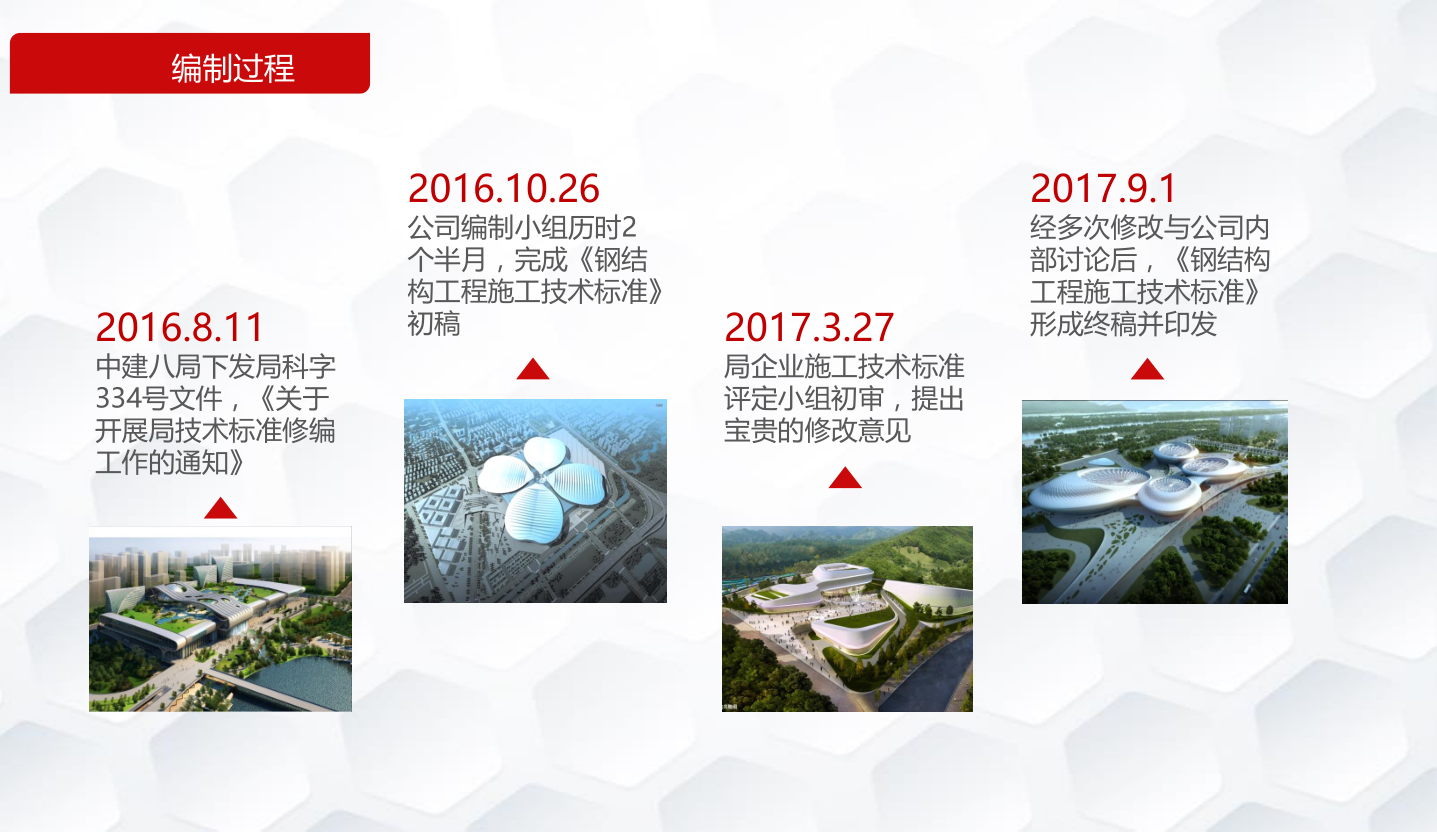 编制过程

2016.8.11
中建八局下发局科字334号文件，《关于开展局技术标准修编工作的通知》

2016.10.26
公司编制小组历时2个半月，完成《钢结构工程施工技术标准》初稿

2017.3.27
局企业施工技术标准评定小组初审，提出宝贵的修改意见

2017.9.1
经多次修改与公司内部讨论后，《钢结构工程施工技术标准》形成终稿并印发